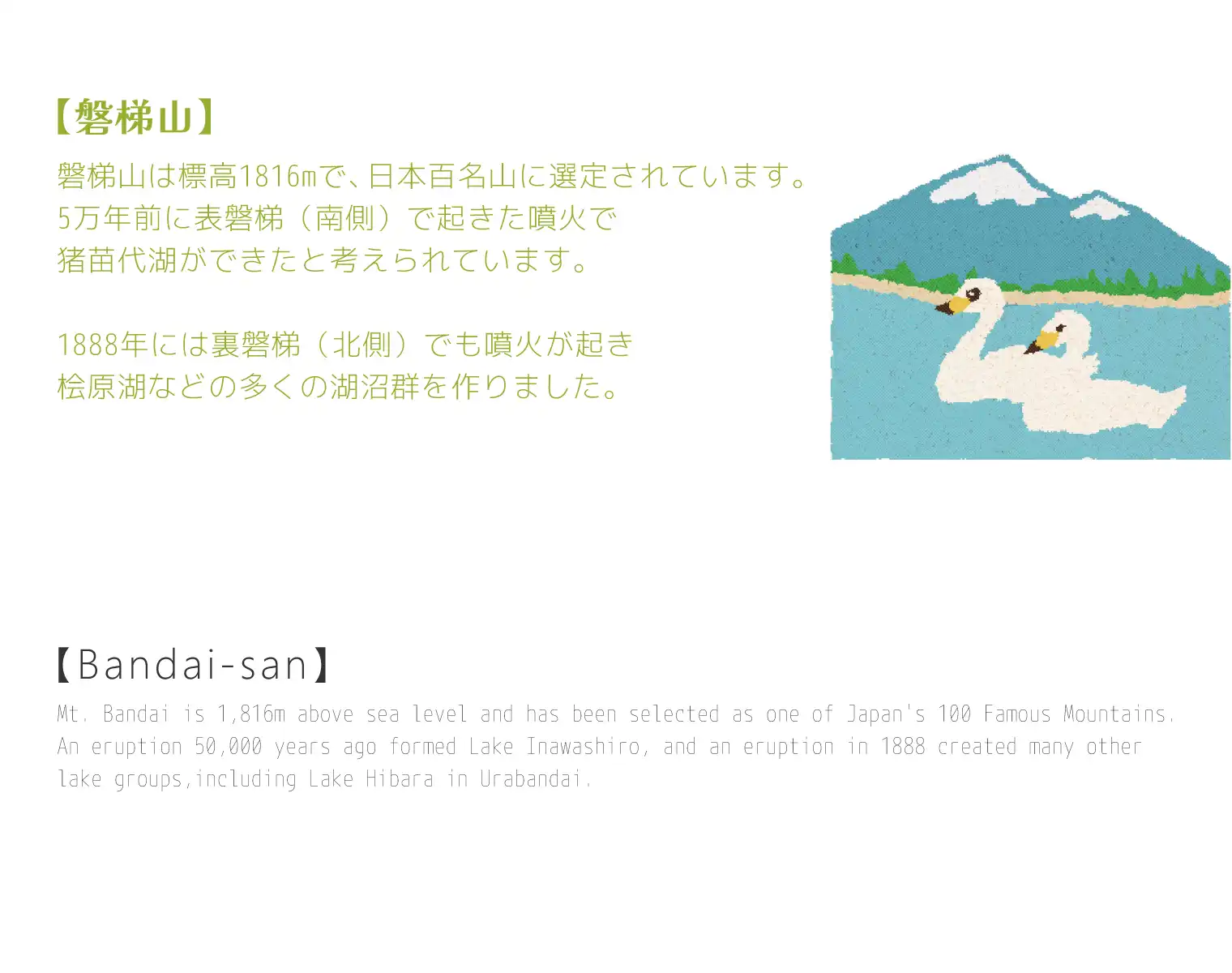 【磐梯山】

磐梯山は標高1816mで、日本百名山に選定されています。
5万年前に表磐梯（南側）で起きた噴火で
猪苗代湖ができたと考えられています。

1888年には裏磐梯（北側）でも噴火が起き
桧原湖などの多くの湖沼群を作りました。

【Bandai-san】

Mt. Bandai is 1,816m above sea level and has been selected as one of Japan's 100 Famous Mountains.
An eruption 50,000 years ago formed Lake Inawashiro, and an eruption in 1888 created many other lake groups,including Lake Hibara in Urabandai.